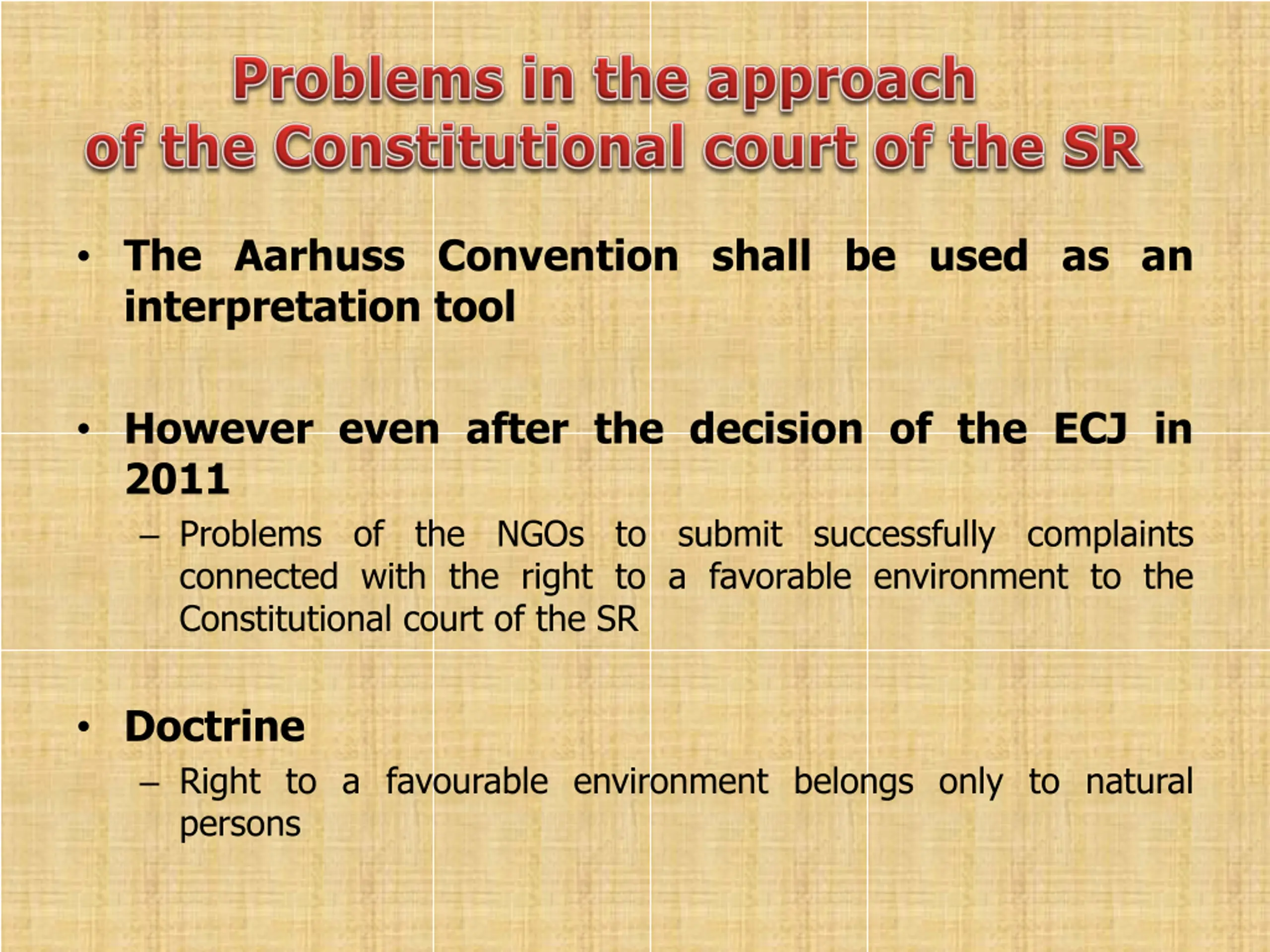 Problems in the approach of the Constitutional court of the SR

• The Aarhuss Convention shall be used as an interpretation tool

• However even after the decision of the ECJ in 2011
– Problems of the NGOs to submit successfully complaints connected with the right to a favorable environment to the Constitutional court of the SR

• Doctrine
– Right to a favourable environment belongs only to natural persons